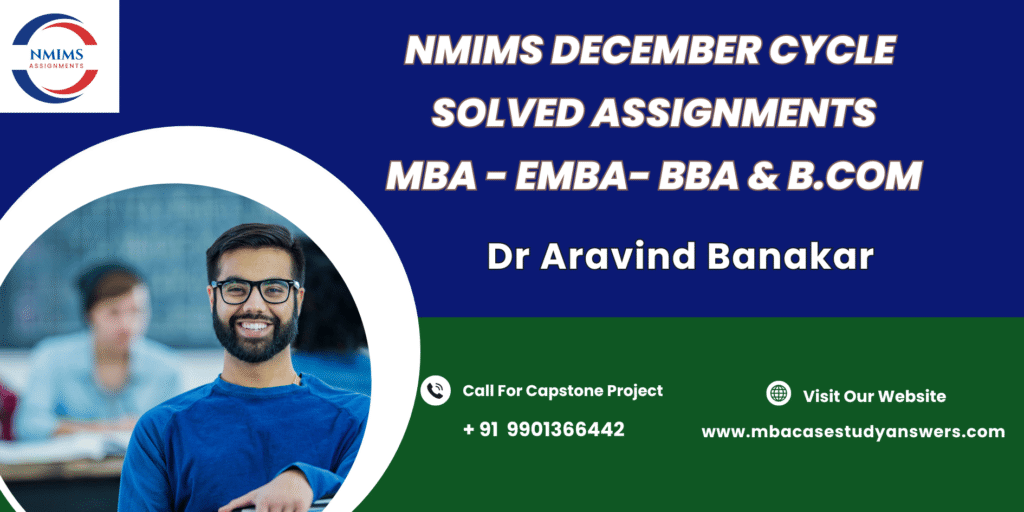 NMIMS
ASSIGNMENTS

NMIMS DECEMBER CYCLE
SOLVED ASSIGNMENTS
MBA - EMBA- BBA & B.COM

Dr Aravind Banakar

Call For Capstone Project
+ 91 9901366442

Visit Our Website
www.mbacasestudyanswers.com